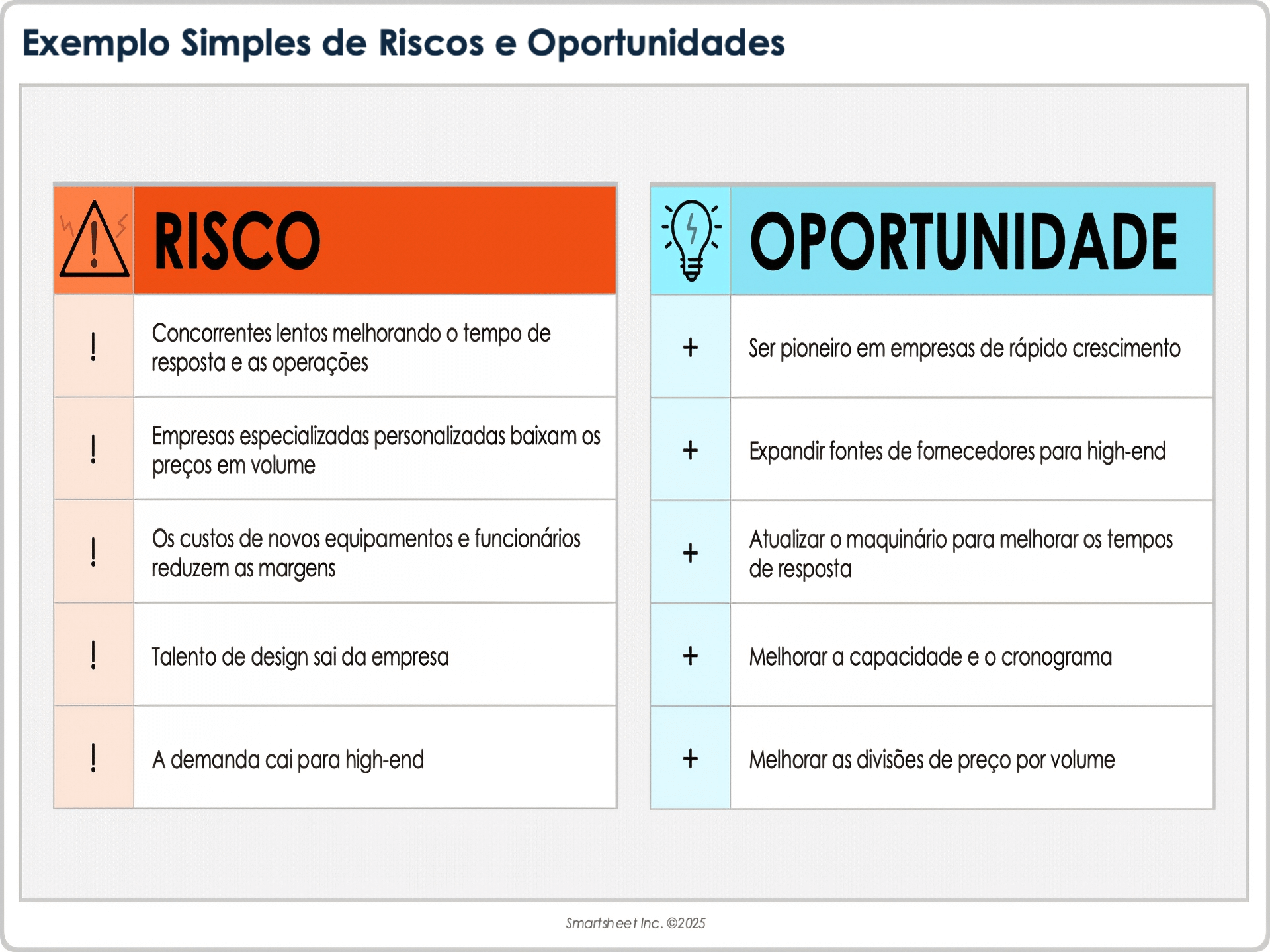 Exemplo Simples de Riscos e Oportunidades

| | RISCO |
|---|---|
| ! | Concorrentes lentos melhorando o tempo de resposta e as operações |
| ! | Empresas especializadas personalizadas baixam os preços em volume |
| ! | Os custos de novos equipamentos e funcionários reduzem as margens |
| ! | Talento de design sai da empresa |
| ! | A demanda cai para high-end |

| | OPORTUNIDADE |
|---|---|
| + | Ser pioneiro em empresas de rápido crescimento |
| + | Expandir fontes de fornecedores para high-end |
| + | Atualizar o maquinário para melhorar os tempos de resposta |
| + | Melhorar a capacidade e o cronograma |
| + | Melhorar as divisões de preço por volume |

Smartsheet Inc. ©2025